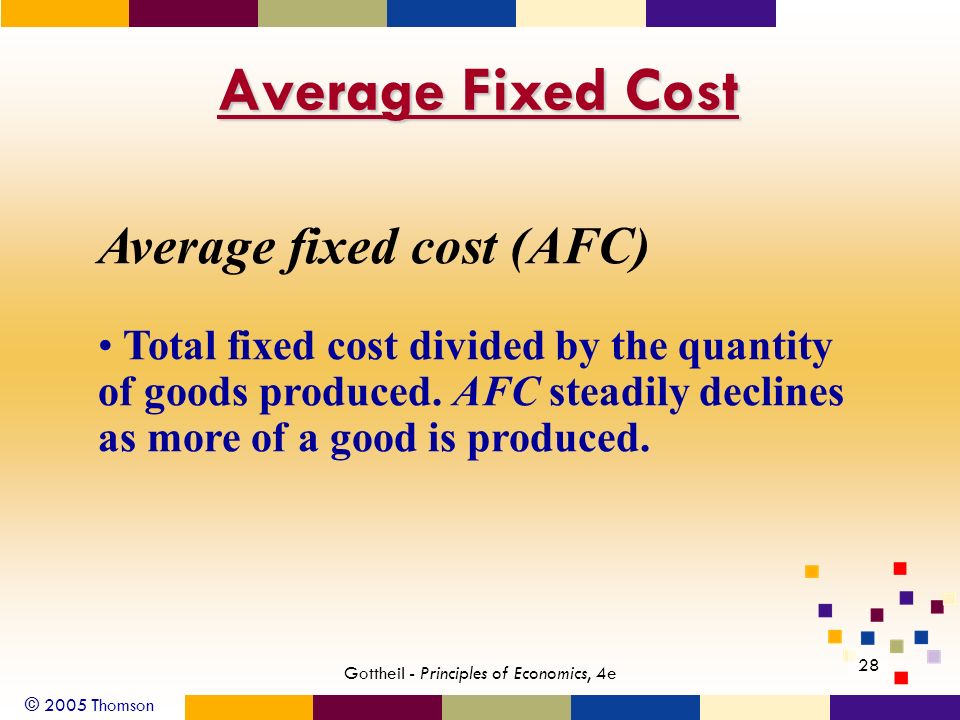 Average Fixed Cost

Average fixed cost (AFC)

• Total fixed cost divided by the quantity of goods produced. AFC steadily declines as more of a good is produced.

Gottheil - Principles of Economics, 4e

28

© 2005 Thomson